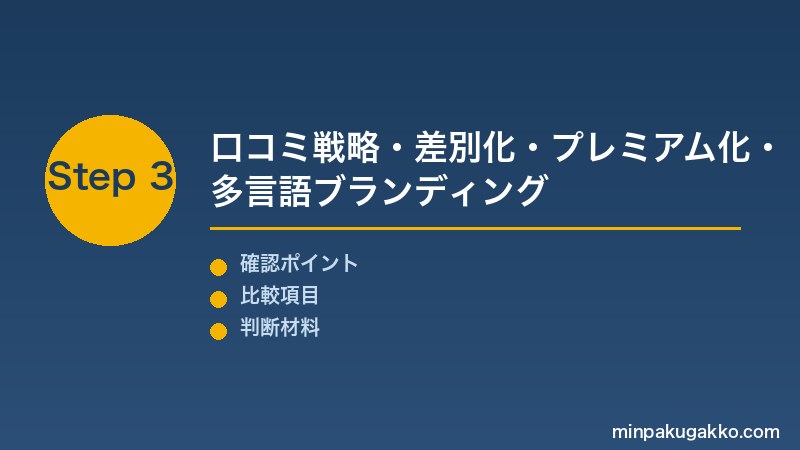 Step 3

口コミ戦略・差別化・プレミアム化・多言語ブランディング

確認ポイント
比較項目
判断材料

minpakugakko.com